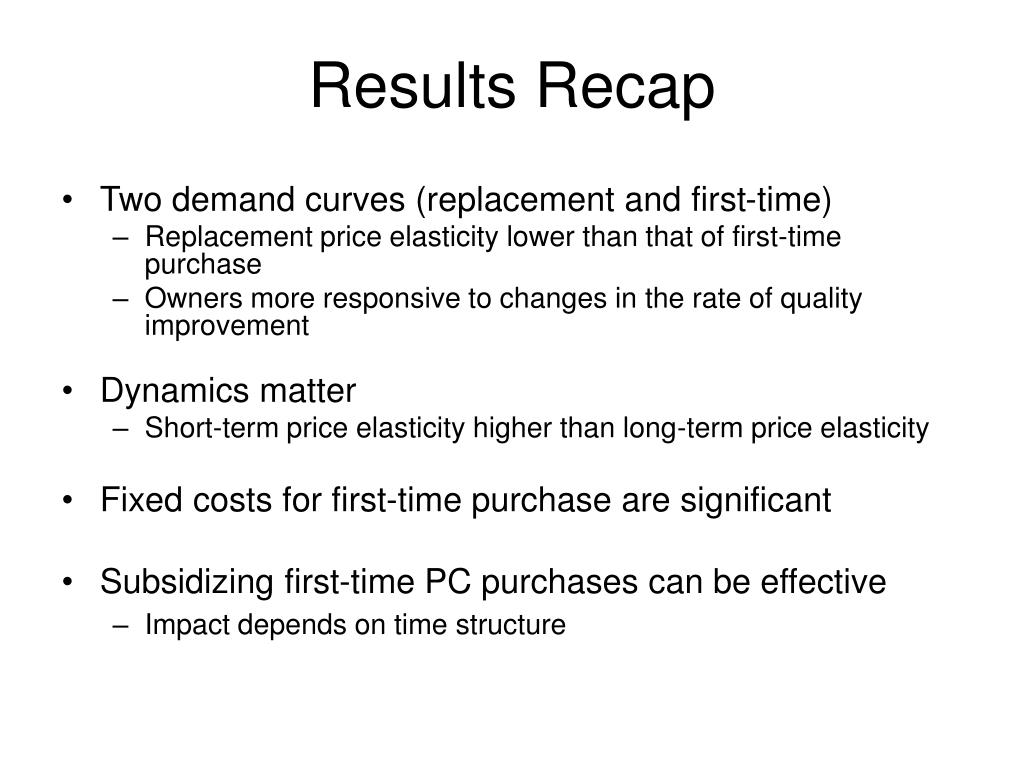 Results Recap

• Two demand curves (replacement and first-time)
– Replacement price elasticity lower than that of first-time purchase
– Owners more responsive to changes in the rate of quality improvement

• Dynamics matter
– Short-term price elasticity higher than long-term price elasticity

• Fixed costs for first-time purchase are significant

• Subsidizing first-time PC purchases can be effective
– Impact depends on time structure